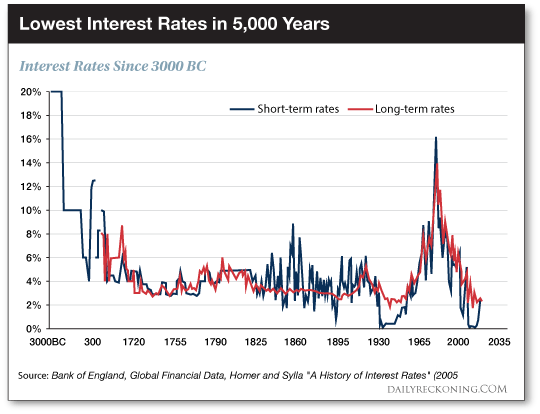 Lowest Interest Rates in 5,000 Years

Interest Rates Since 3000 BC

Short-term rates
Long-term rates

20%
18%
16%
14%
12%
10%
8%
6%
4%
2%
0%

3000BC
300
1720
1755
1790
1825
1860
1895
1930
1965
2000
2035

Source: Bank of England, Global Financial Data, Homer and Sylla "A History of Interest Rates" (2005

DAILYRECKONING.COM